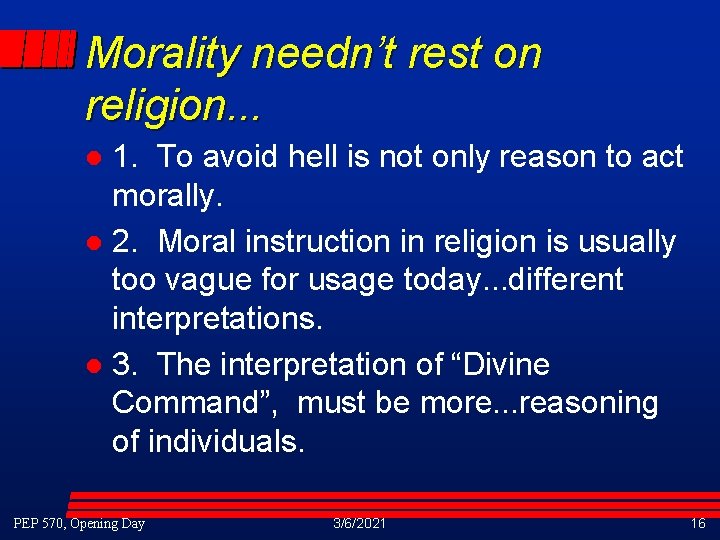 Morality needn't rest on religion...

• 1. To avoid hell is not only reason to act morally.

• 2. Moral instruction in religion is usually too vague for usage today...different interpretations.

• 3. The interpretation of "Divine Command", must be more...reasoning of individuals.

PEP 570, Opening Day 3/6/2021 16